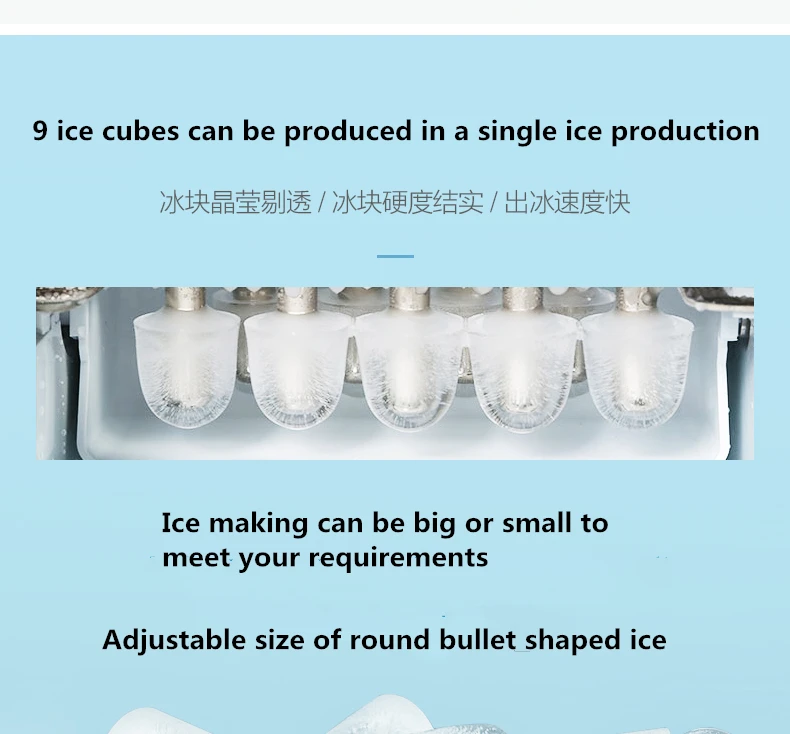 9 ice cubes can be produced in a single ice production

冰块晶莹剔透 / 冰块硬度结实 / 出冰速度快

Ice making can be big or small to meet your requirements

Adjustable size of round bullet shaped ice